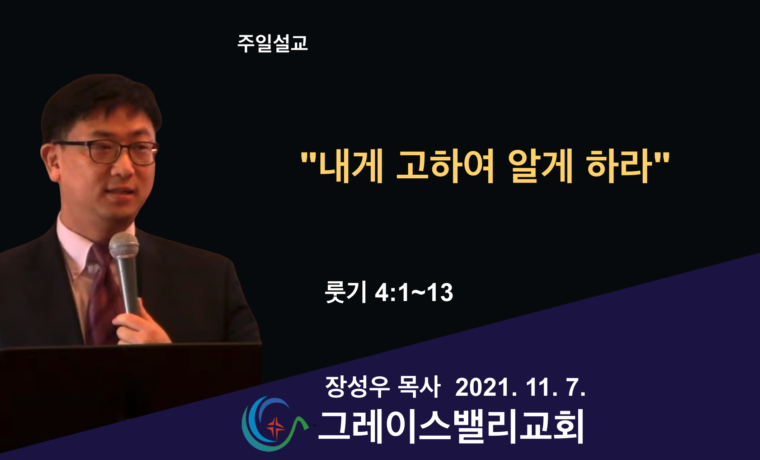 주일설교

"내게 고하여 알게 하라"

룻기 4:1~13

장성우 목사 2021. 11. 7.

그레이스밸리교회